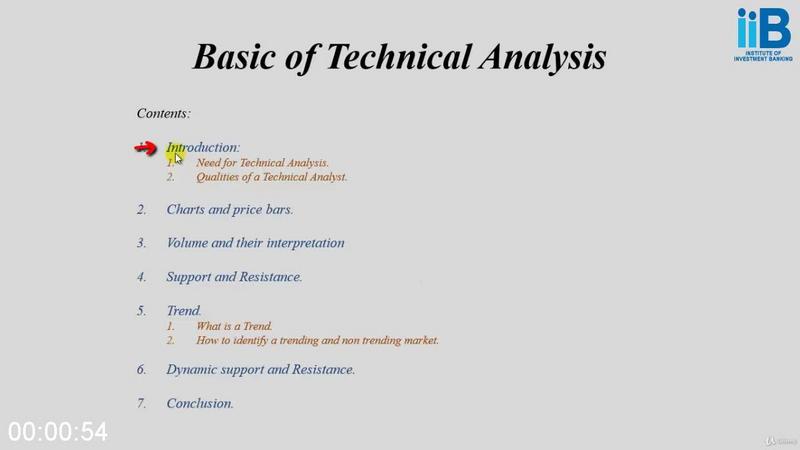 iiB
INSTITUTE OF INVESTMENT BANKING

Basic of Technical Analysis

Contents:

Introduction:
1. Need for Technical Analysis.
2. Qualities of a Technical Analyst.

2. Charts and price bars.

3. Volume and their interpretation

4. Support and Resistance.

5. Trend.
1. What is a Trend.
2. How to identify a trending and non trending market.

6. Dynamic support and Resistance.

7. Conclusion.

00:00:54